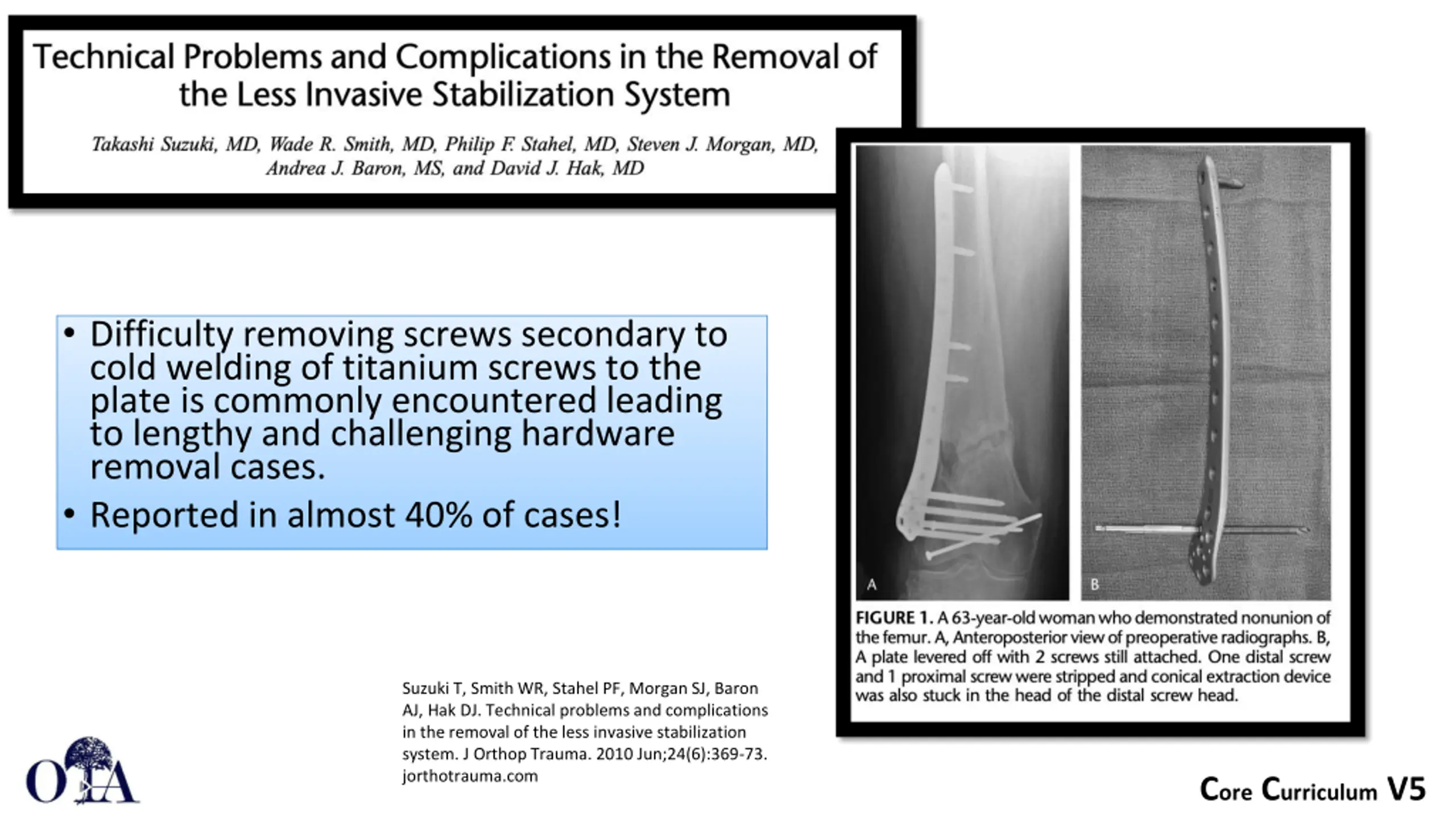 Technical Problems and Complications in the Removal of the Less Invasive Stabilization System

Takashi Suzuki, MD, Wade R. Smith, MD, Philip F. Stahel, MD, Steven J. Morgan, MD, Andrea J. Baron, MS, and David J. Hak, MD

• Difficulty removing screws secondary to cold welding of titanium screws to the plate is commonly encountered leading to lengthy and challenging hardware removal cases.
• Reported in almost 40% of cases!

A

B

FIGURE 1. A 63-year-old woman who demonstrated nonunion of the femur. A, Anteroposterior view of preoperative radiographs. B, A plate levered off with 2 screws still attached. One distal screw and 1 proximal screw were stripped and conical extraction device was also stuck in the head of the distal screw head.

Suzuki T, Smith WR, Stahel PF, Morgan SJ, Baron AJ, Hak DJ. Technical problems and complications in the removal of the less invasive stabilization system. J Orthop Trauma. 2010 Jun;24(6):369-73. jorthotrauma.com

OTA

Core Curriculum V5